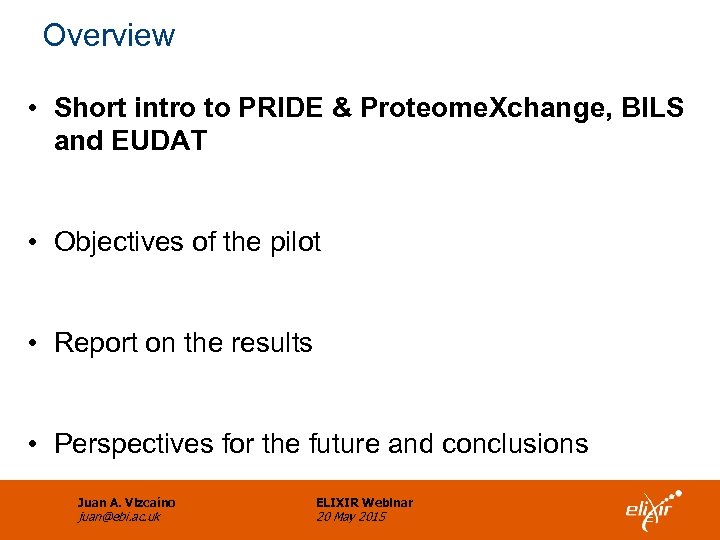 Overview

• Short intro to PRIDE & ProteomeXchange, BILS and EUDAT

• Objectives of the pilot

• Report on the results

• Perspectives for the future and conclusions

Juan A. Vizcaíno
juan@ebi.ac.uk

ELIXIR Webinar
20 May 2015

elixir